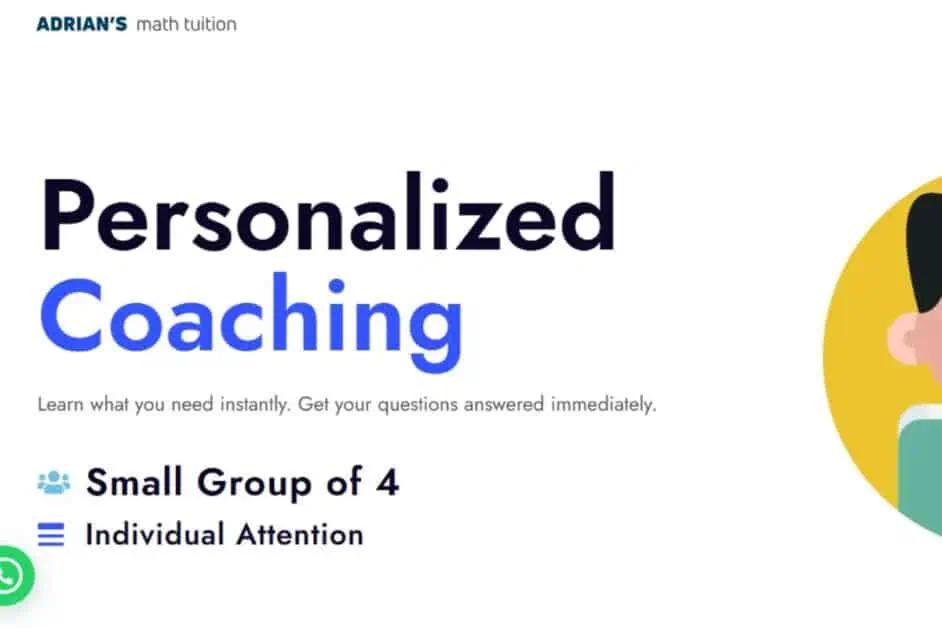 ADRIAN'S math tuition

Personalized Coaching

Learn what you need instantly. Get your questions answered immediately.

Small Group of 4

Individual Attention